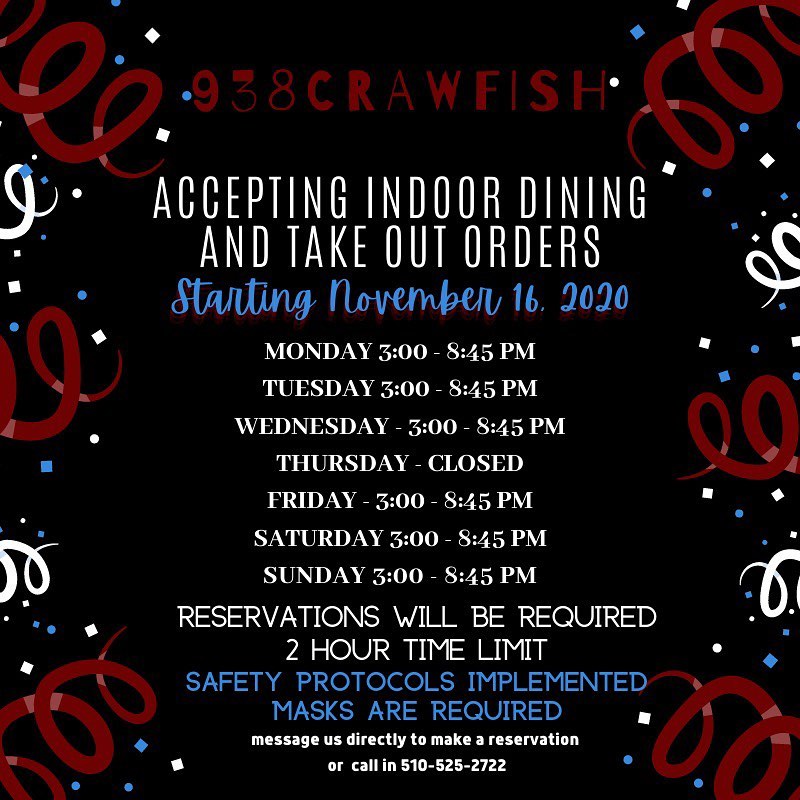 938CRAWFISH

ACCEPTING INDOOR DINING AND TAKE OUT ORDERS

Starting November 16, 2020

MONDAY 3:00 - 8:45 PM
TUESDAY 3:00 - 8:45 PM
WEDNESDAY - 3:00 - 8:45 PM
THURSDAY - CLOSED
FRIDAY - 3:00 - 8:45 PM
SATURDAY 3:00 - 8:45 PM
SUNDAY 3:00 - 8:45 PM

RESERVATIONS WILL BE REQUIRED
2 HOUR TIME LIMIT
SAFETY PROTOCOLS IMPLEMENTED
MASKS ARE REQUIRED
message us directly to make a reservation
or call in 510-525-2722